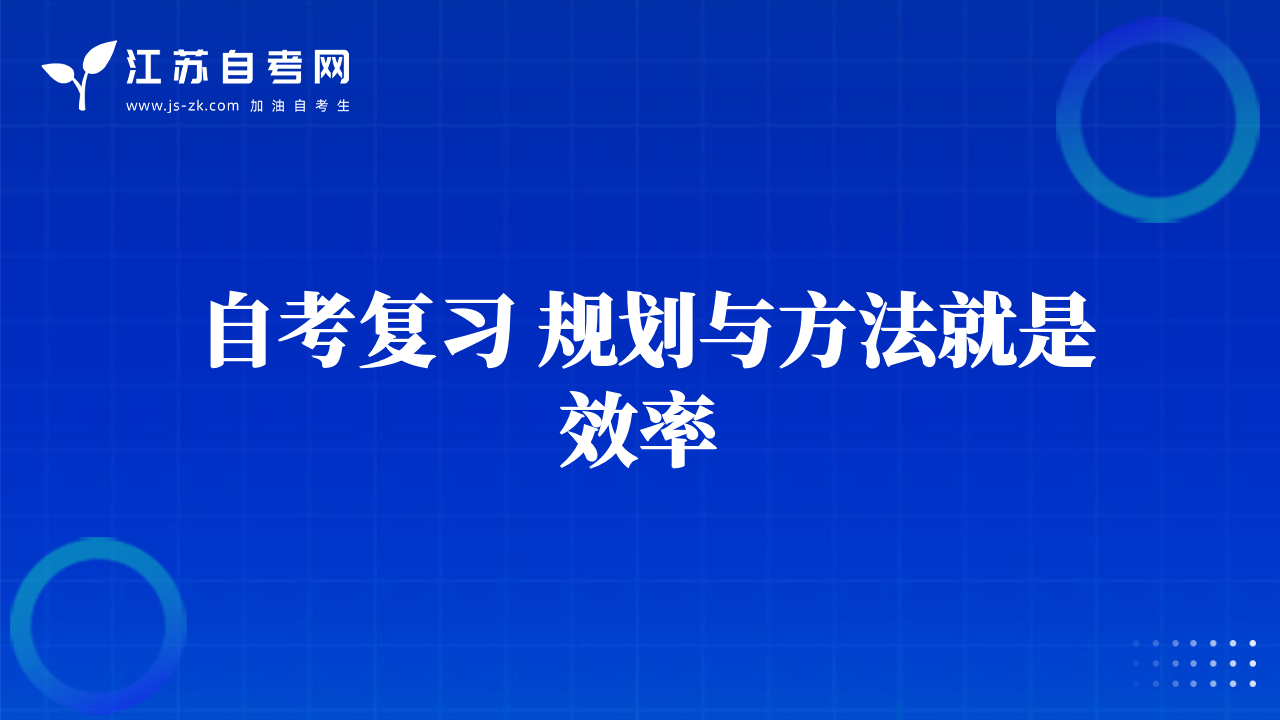 江苏自考网
www.js-zk.com 加油自考生

自考复习 规划与方法就是效率